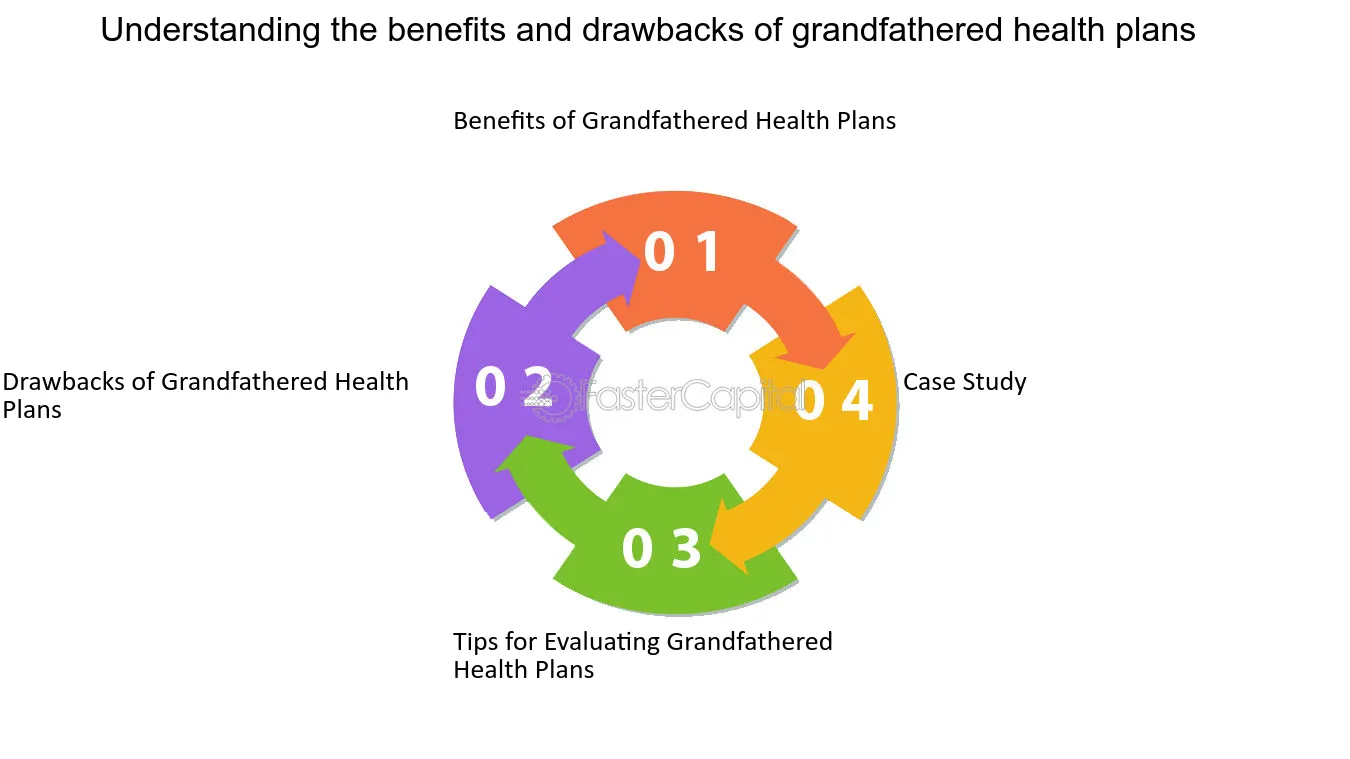 Understanding the benefits and drawbacks of grandfathered health plans

Benefits of Grandfathered Health Plans

0 1

Drawbacks of Grandfathered Health Plans

0 2

FasterCapital

0 4

Case Study

0 3

Tips for Evaluating Grandfathered Health Plans